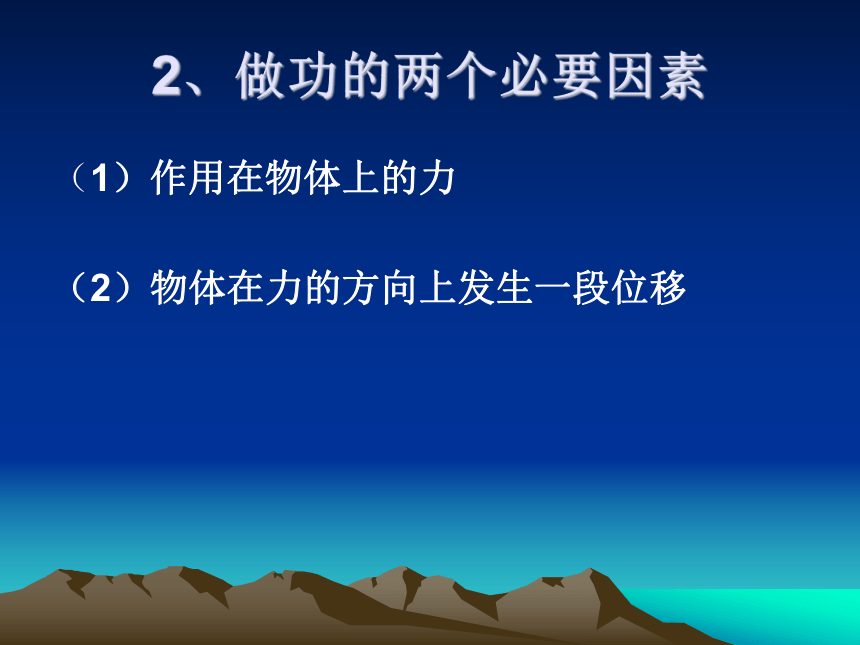 2、做功的两个必要因素

（1）作用在物体上的力

（2）物体在力的方向上发生一段位移